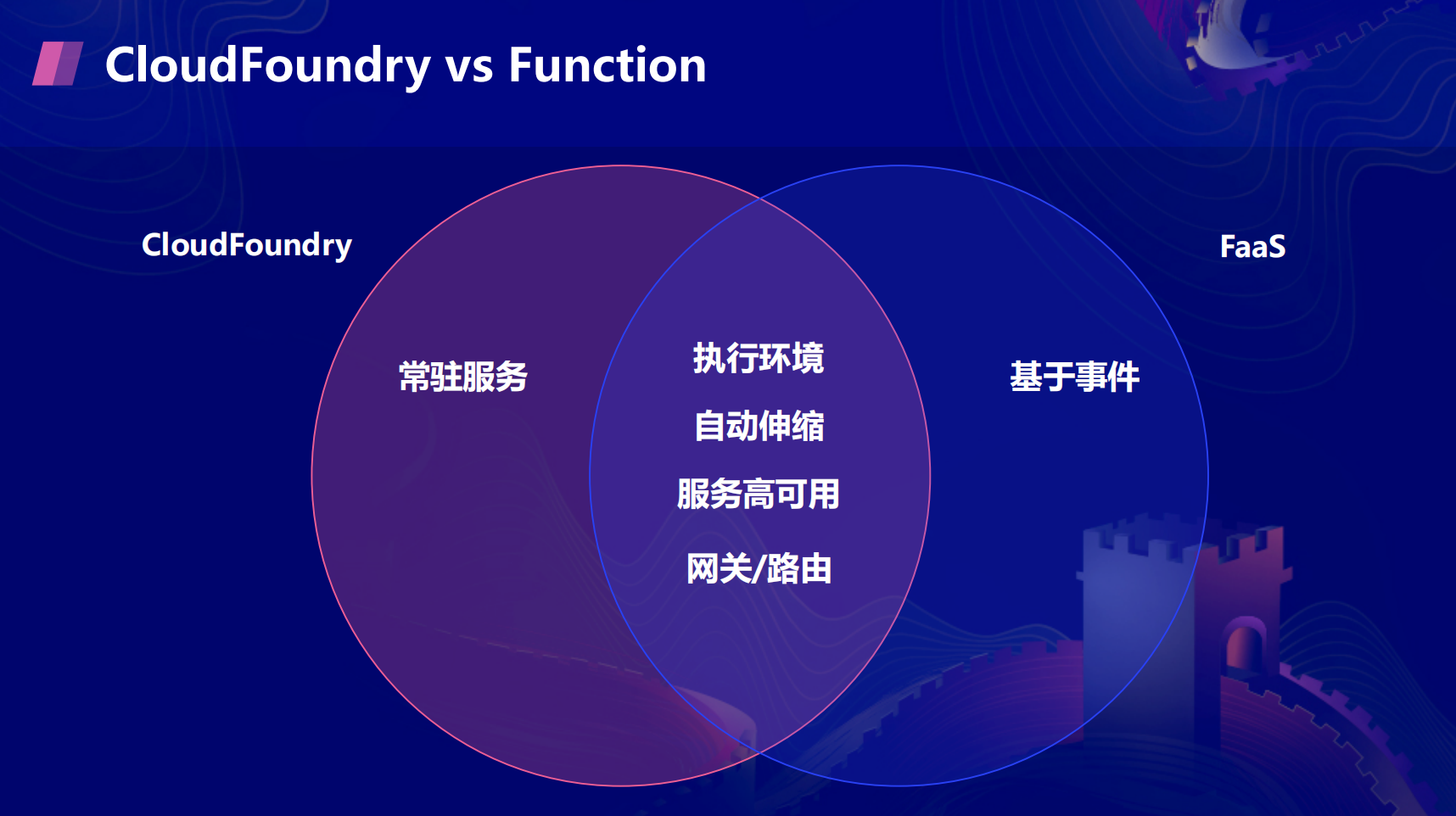 CloudFoundry vs Function

CloudFoundry

FaaS

常驻服务

执行环境

自动伸缩

服务高可用

网关/路由

基于事件